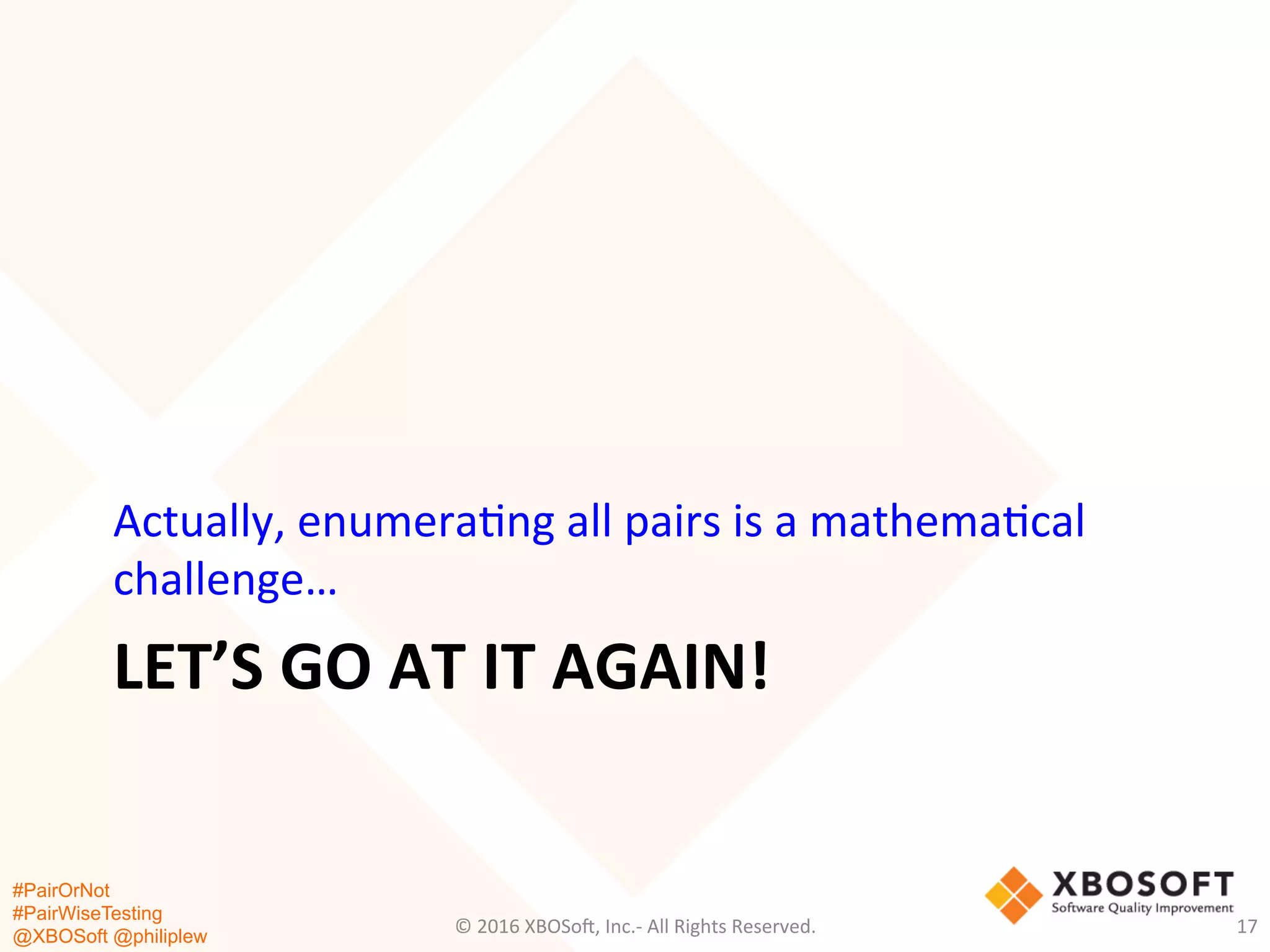 Actually, enumerating all pairs is a mathematical challenge…

LET'S GO AT IT AGAIN!

#PairOrNot
#PairWiseTesting
@XBOSoft @philiplew

© 2016 XBOSoft, Inc.- All Rights Reserved.

XBOSOFT
Software Quality Improvement

17